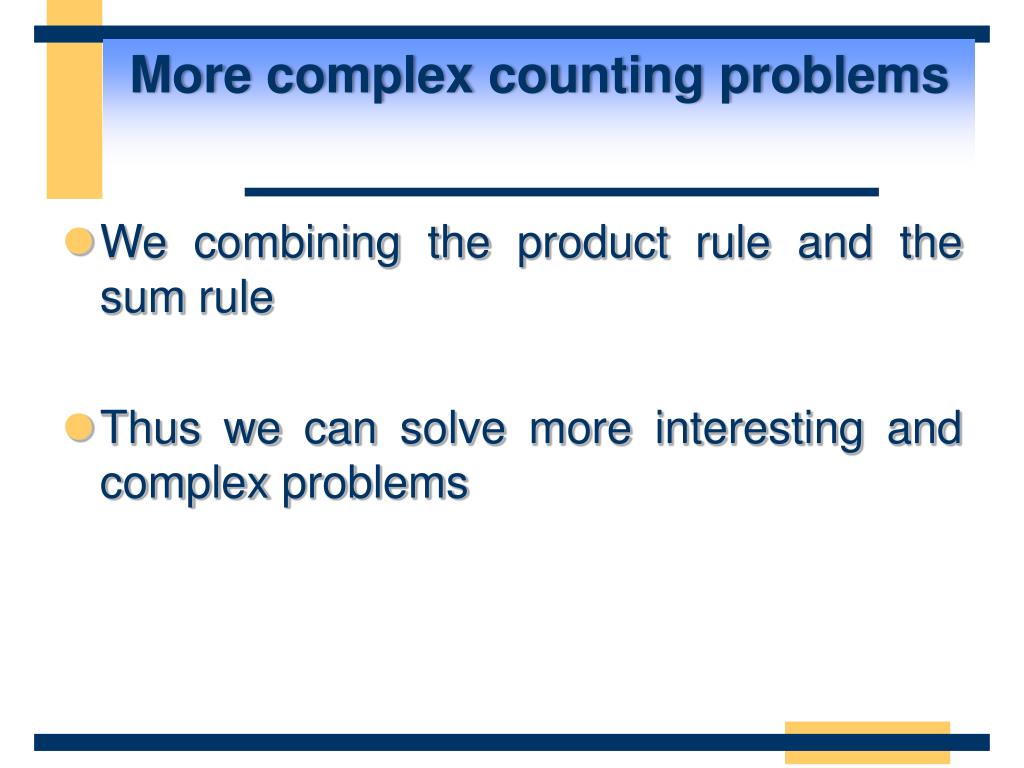 More complex counting problems

We combining the product rule and the sum rule

Thus we can solve more interesting and complex problems